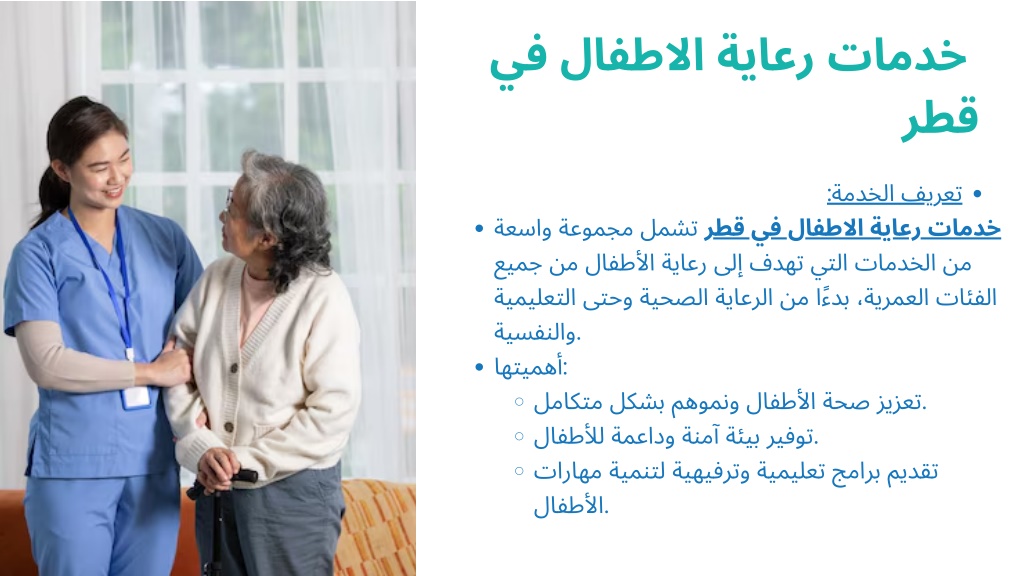 خدمات رعاية الاطفال في قطر

• تعريف الخدمة:
• خدمات رعاية الاطفال في قطر تشمل مجموعة واسعة من الخدمات التي تهدف إلى رعاية الأطفال من جميع الفئات العمرية، بدءًا من الرعاية الصحية وحتى التعليمية والنفسية.
• أهميتها:
◦ تعزيز صحة الأطفال ونموهم بشكل متكامل.
◦ توفير بيئة آمنة وداعمة للأطفال.
◦ تقديم برامج تعليمية وترفيهية لتنمية مهارات الأطفال.